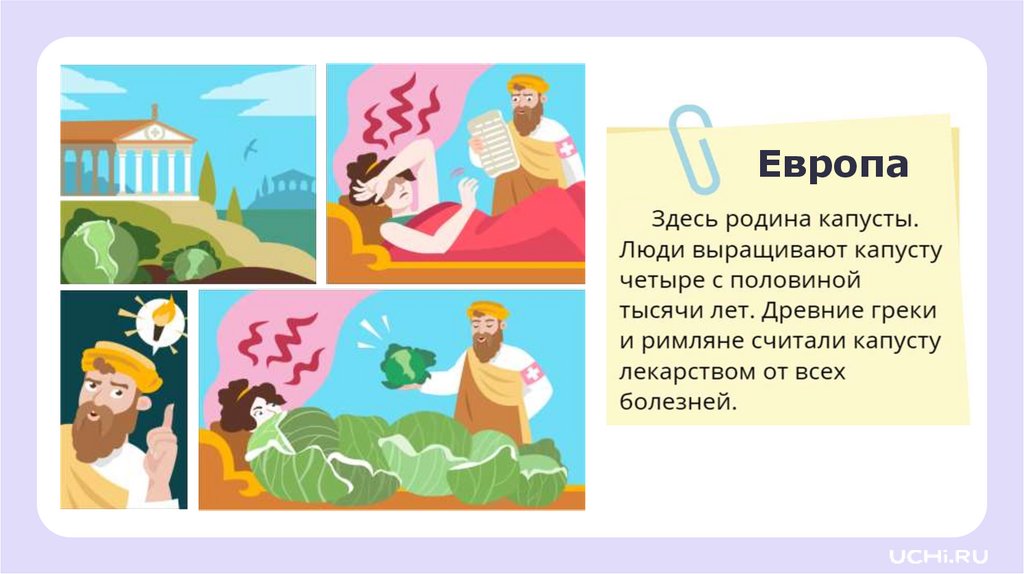 Европа

Здесь родина капусты. Люди выращивают капусту четыре с половиной тысячи лет. Древние греки и римляне считали капусту лекарством от всех болезней.

UCHi.RU